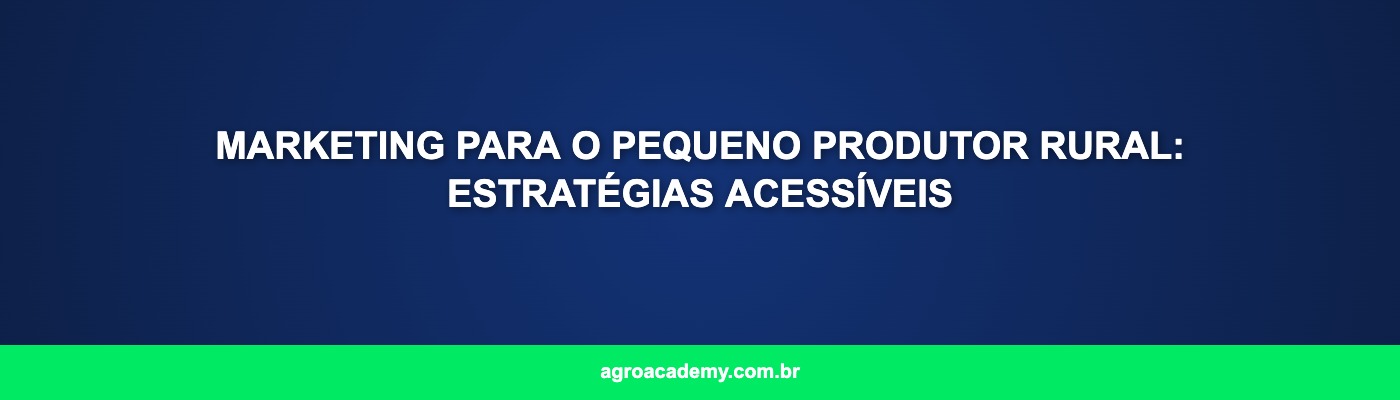 MARKETING PARA O PEQUENO PRODUTOR RURAL: ESTRATÉGIAS ACESSÍVEIS

agroacademy.com.br